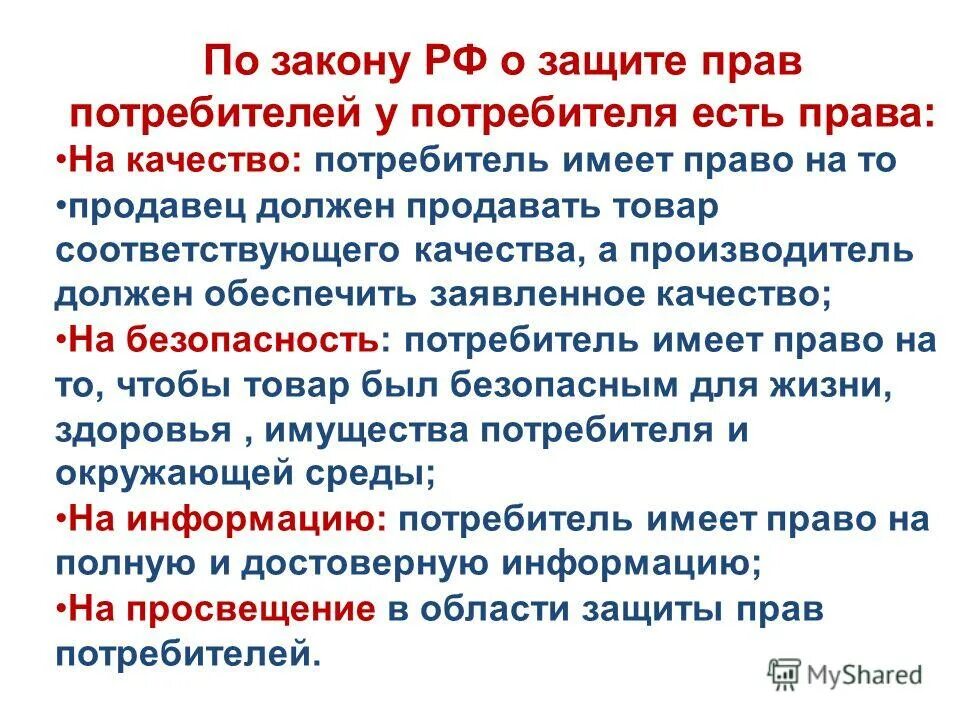 По закону РФ о защите прав потребителей у потребителя есть права:

•На качество: потребитель имеет право на то

•продавец должен продавать товар соответствующего качества, а производитель должен обеспечить заявленное качество;

•На безопасность: потребитель имеет право на то, чтобы товар был безопасным для жизни, здоровья , имущества потребителя и окружающей среды;

•На информацию: потребитель имеет право на полную и достоверную информацию;

•На просвещение в области защиты прав потребителей.

MyShared